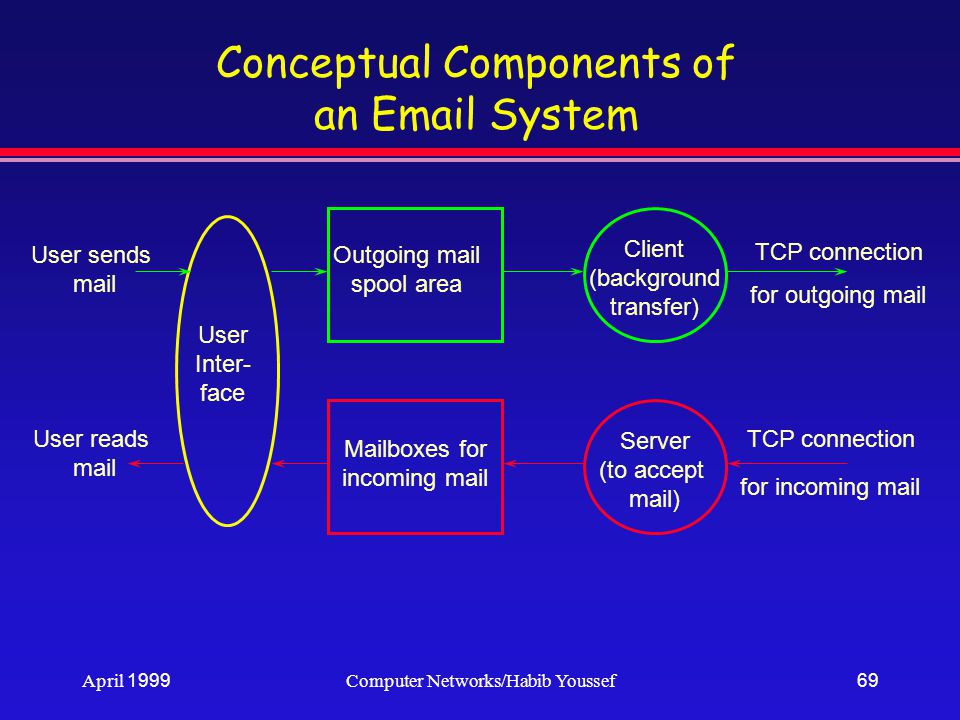 Conceptual Components of an Email System

User sends mail

User Inter-face

Outgoing mail spool area

Client (background transfer)

TCP connection for outgoing mail

User reads mail

Mailboxes for incoming mail

Server (to accept mail)

TCP connection for incoming mail

April 1999

Computer Networks/Habib Youssef

69